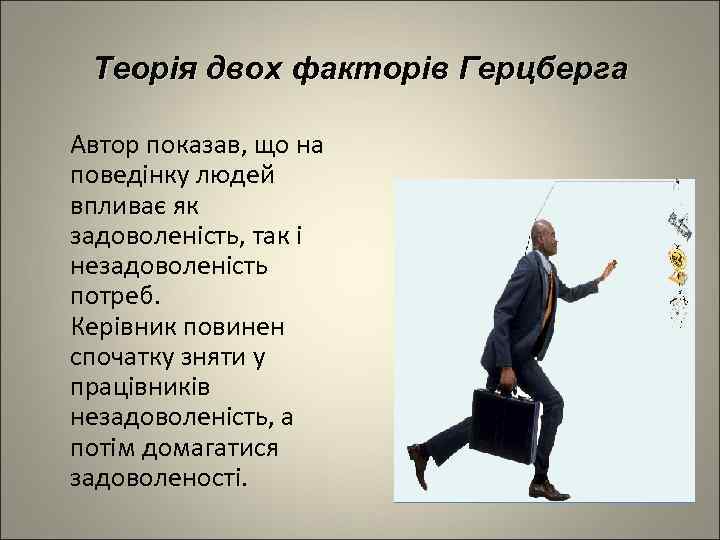 Теорія двох факторів Герцберга

Автор показав, що на поведінку людей впливає як задоволеність, так і незадоволеність потреб.
Керівник повинен спочатку зняти у працівників незадоволеність, а потім домагатися задоволеності.